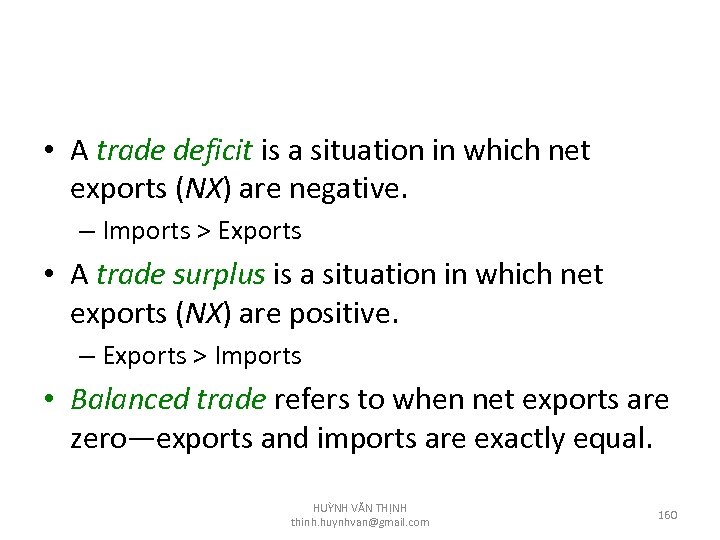 • A trade deficit is a situation in which net exports (NX) are negative.

– Imports > Exports

• A trade surplus is a situation in which net exports (NX) are positive.

– Exports > Imports

• Balanced trade refers to when net exports are zero—exports and imports are exactly equal.

HUỲNH VĂN THỊNH
thinh.huynhvan@gmail.com

160